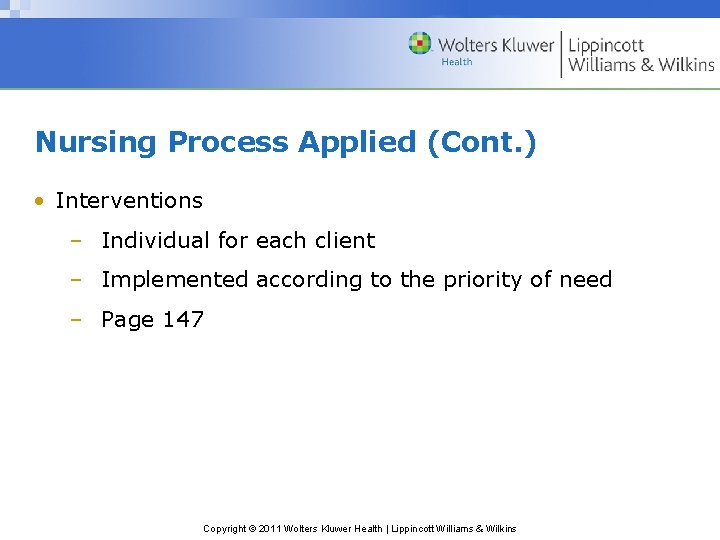 Wolters Kluwer Health | Lippincott Williams & Wilkins

Nursing Process Applied (Cont.)

• Interventions
– Individual for each client
– Implemented according to the priority of need
– Page 147

Copyright © 2011 Wolters Kluwer Health | Lippincott Williams & Wilkins